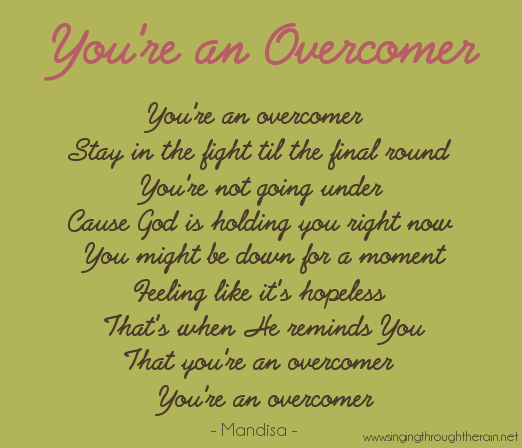 You're an Overcomer

You're an overcomer
Stay in the fight til the final round
You're not going under
Cause God is holding you right now
You might be down for a moment
Feeling like it's hopeless
That's when He reminds You
That you're an overcomer
You're an overcomer

- Mandisa -

www.singingthroughtherain.net